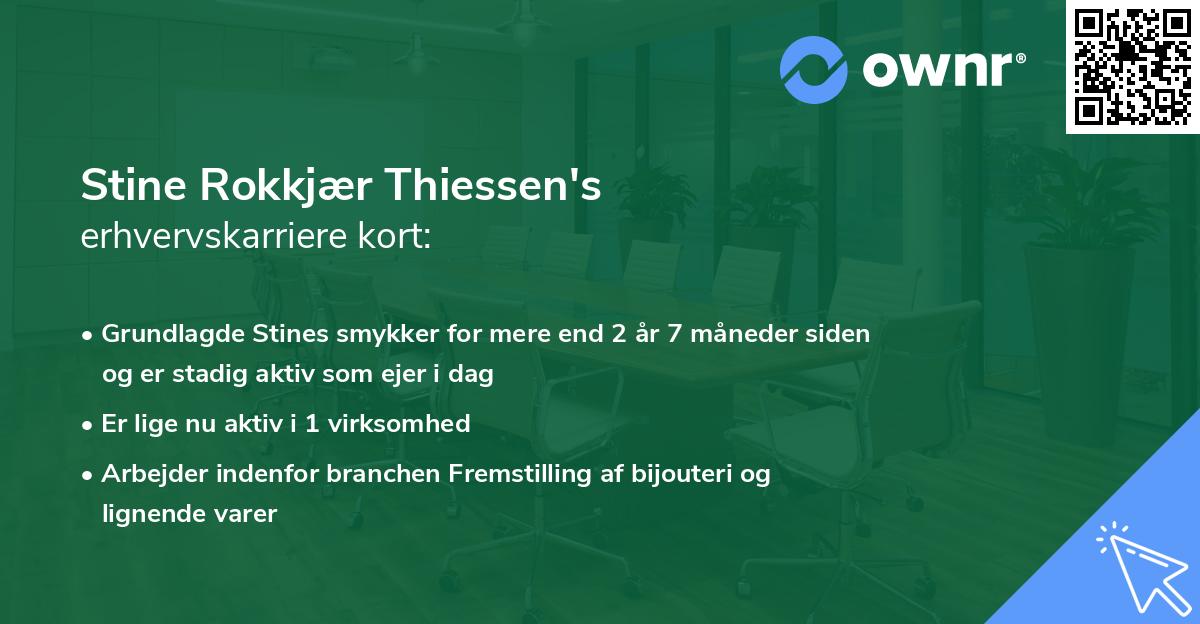 ownr®

Stine Rokkjær Thiessen's
erhvervskarriere kort:

• Grundlagde Stines smykker for mere end 2 år 7 måneder siden og er stadig aktiv som ejer i dag
• Er lige nu aktiv i 1 virksomhed
• Arbejder indenfor branchen Fremstilling af bijouteri og lignende varer